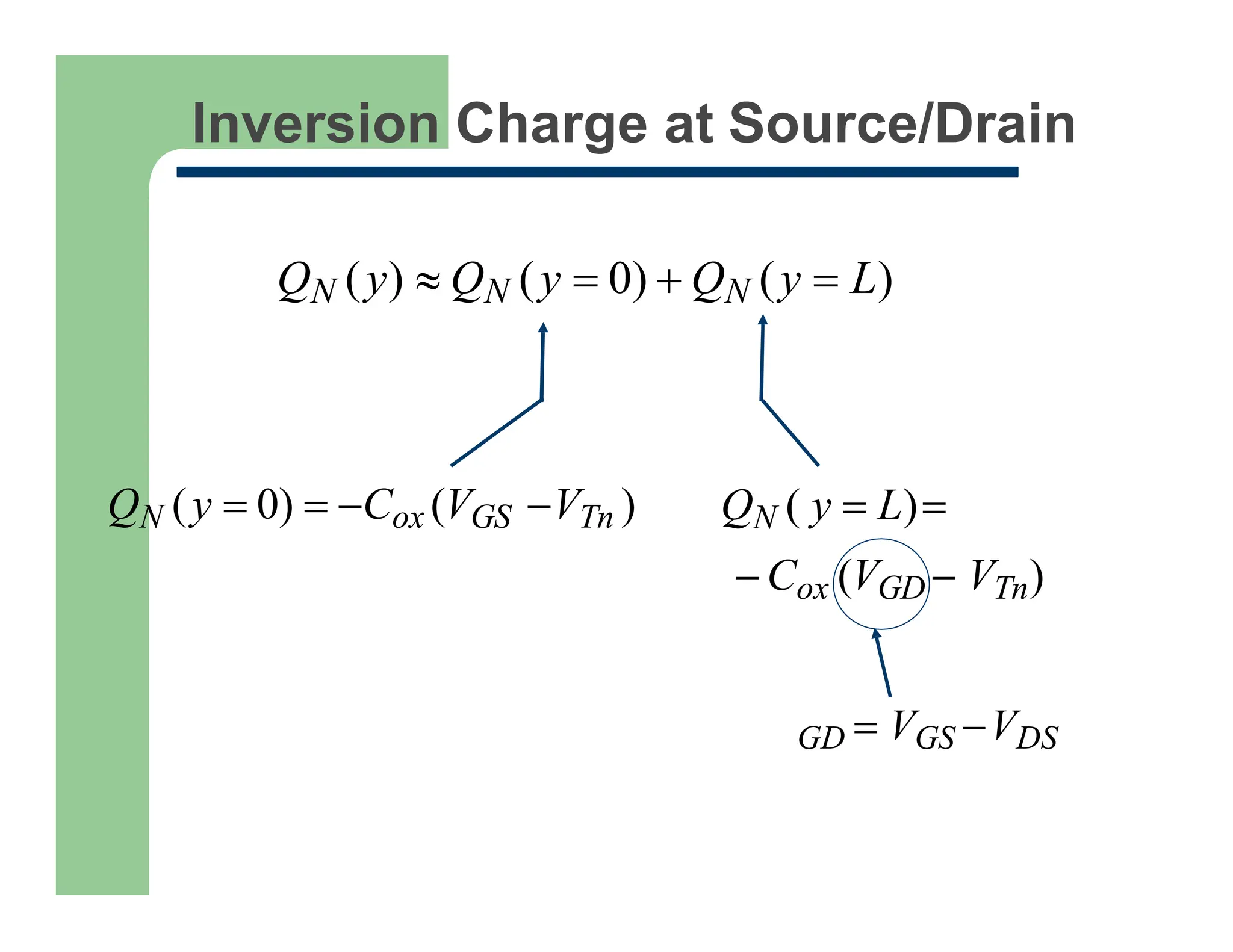 Inversion Charge at Source/Drain

$Q_N(y) \approx Q_N(y=0) + Q_N(y=L)$

$Q_N(y=0) = -C_{ox}(V_{GS} - V_{Tn})$

$Q_N(y=L) =$
$-C_{ox}(V_{GD} - V_{Tn})$

$_{GD} = V_{GS} - V_{DS}$